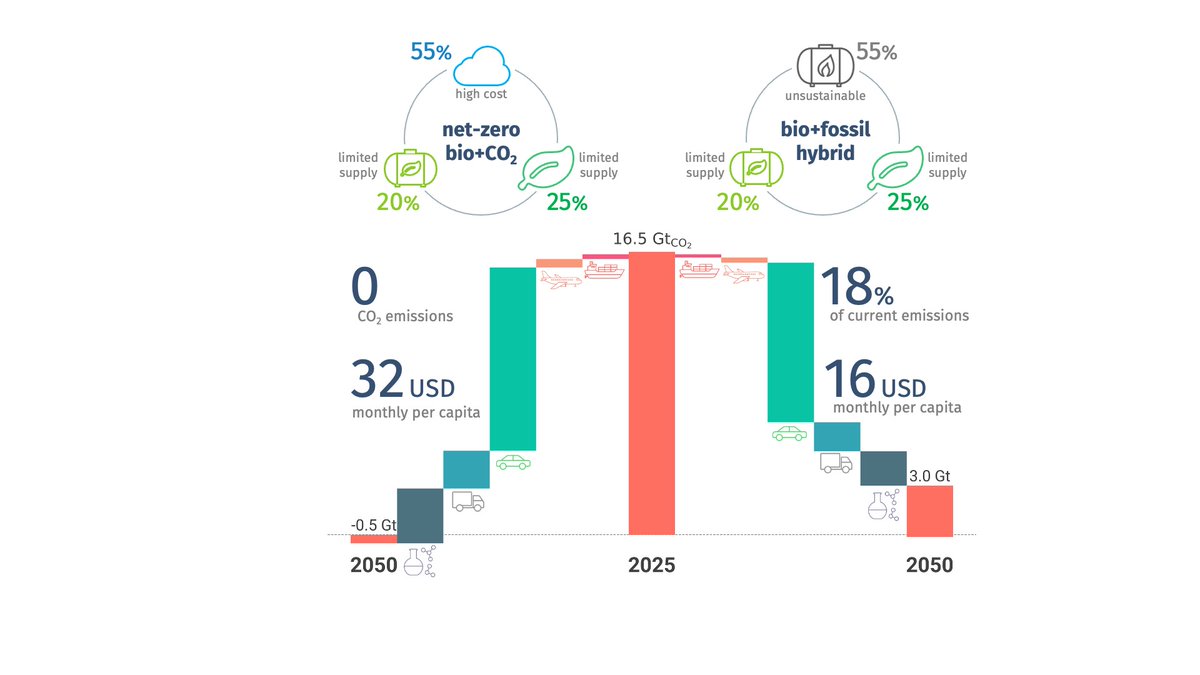 55%
high cost
net-zero bio+$CO_2$
limited supply
20%
limited supply
25%

55%
unsustainable
bio+fossil hybrid
limited supply
20%
limited supply
25%

16.5 $Gt_{CO_2}$

0
$CO_2$ emissions

32 USD
monthly per capita

18%
of current emissions

16 USD
monthly per capita

-0.5 Gt
3.0 Gt

2050
2025
2050